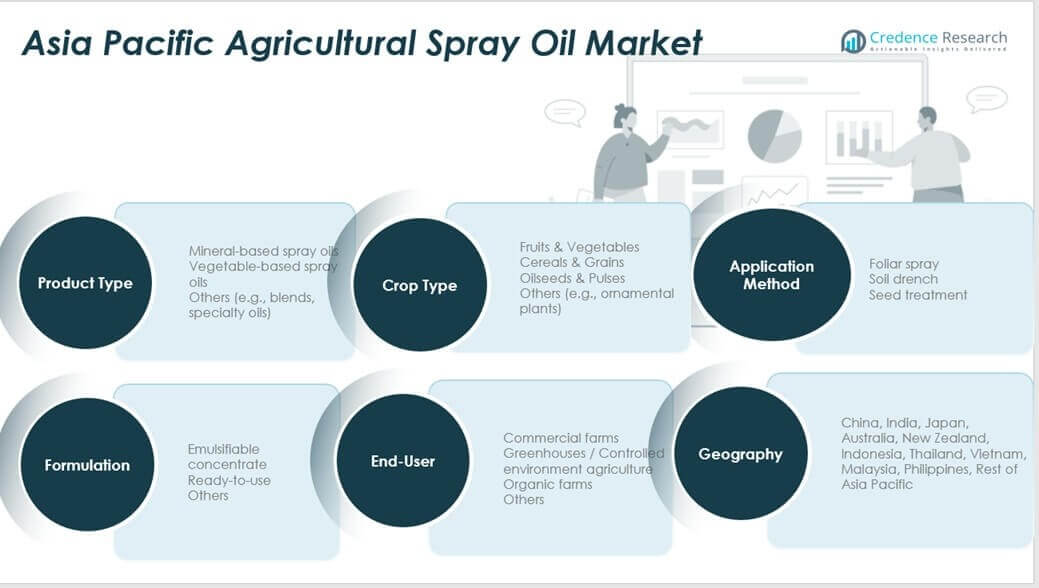 Asia Pacific Agricultural Spray Oil Market

Credence Research
Actionable Insights Delivered

Product Type

Mineral-based spray oils
Vegetable-based spray oils
Others (e.g., blends, specialty oils)

Crop Type

Fruits & Vegetables
Cereals & Grains
Oilseeds & Pulses
Others (e.g., ornamental plants)

Application Method

Foliar spray
Soil drench
Seed treatment

Formulation

Emulsifiable concentrate
Ready-to-use
Others

End-User

Commercial farms
Greenhouses / Controlled environment agriculture
Organic farms
Others

Geography

China, India, Japan, Australia, New Zealand, Indonesia, Thailand, Vietnam, Malaysia, Philippines, Rest of Asia Pacific